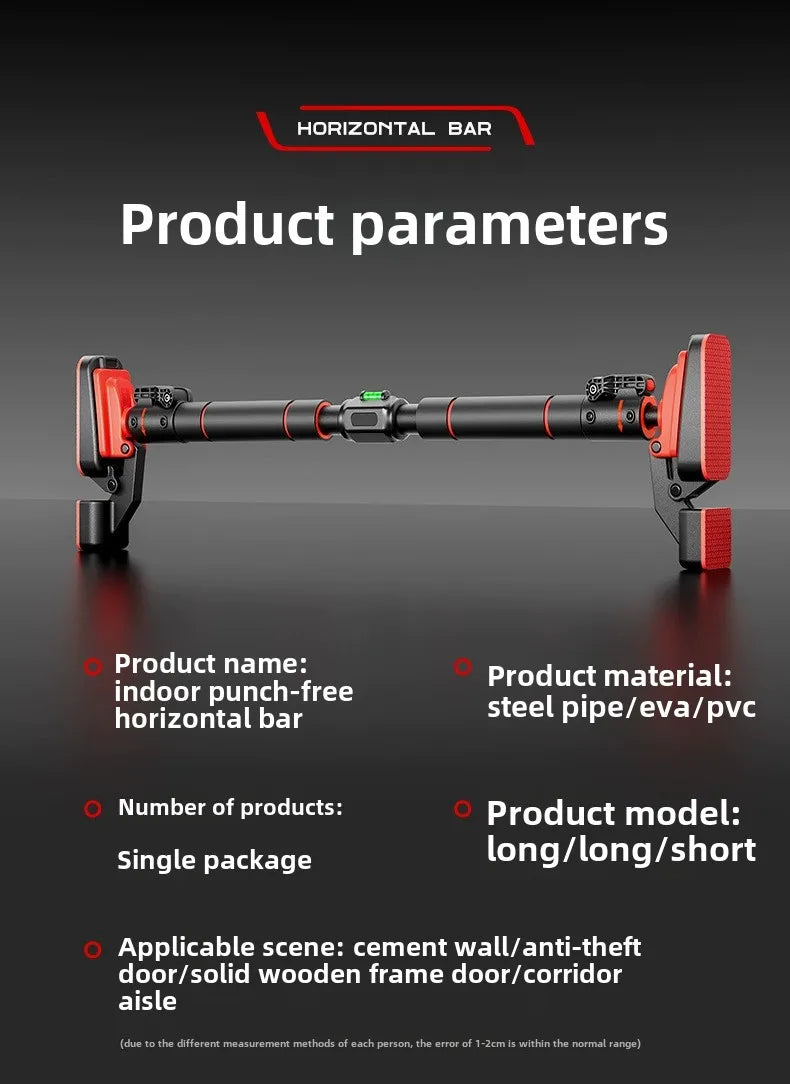 HORIZONTAL BAR

Product parameters

Product name: indoor punch-free horizontal bar

Product material: steel pipe/eva/pvc

Number of products:

Single package

Product model: long/long/short

Applicable scene: cement wall/anti-theft door/solid wooden frame door/corridor aisle

(due to the different measurement methods of each person, the error of 1-2cm is within the normal range)